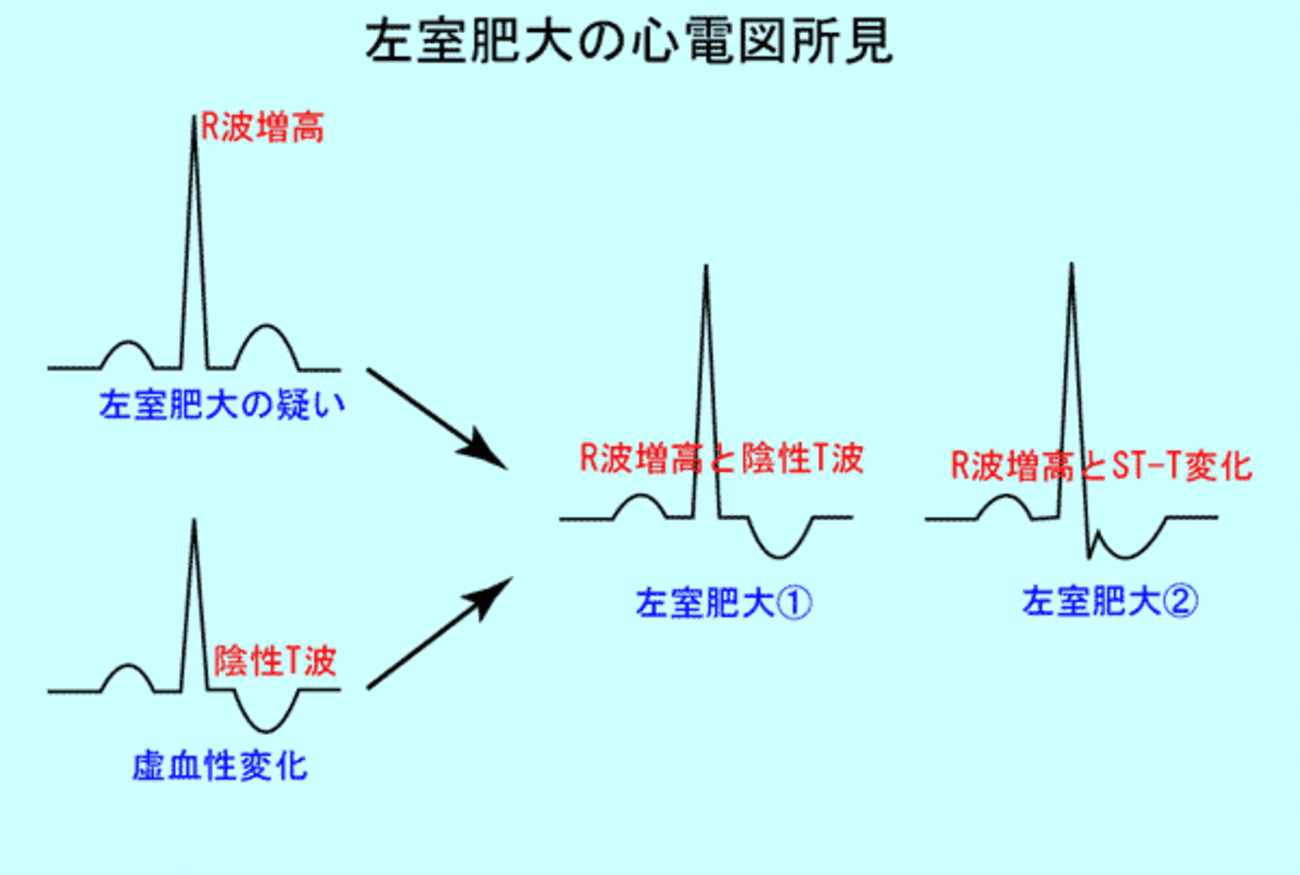 左室肥大の心電図所見

R波増高

左室肥大の疑い

陰性T波

虚血性変化

R波増高と陰性T波

左室肥大①

R波増高とST-T変化

左室肥大②